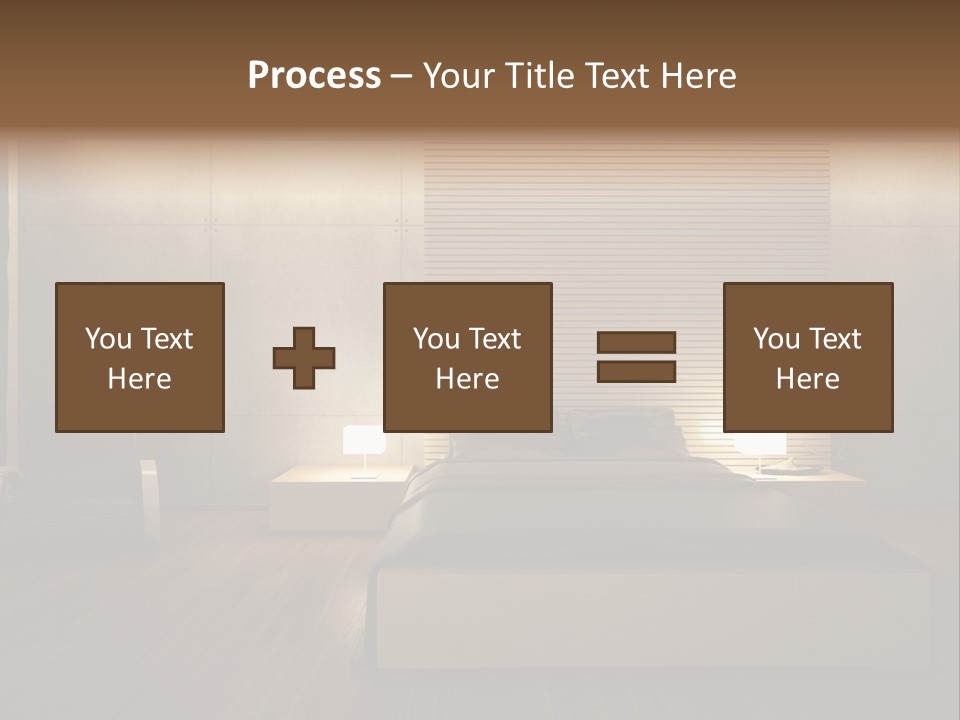 Process – Your Title Text Here

You Text Here

You Text Here

You Text Here